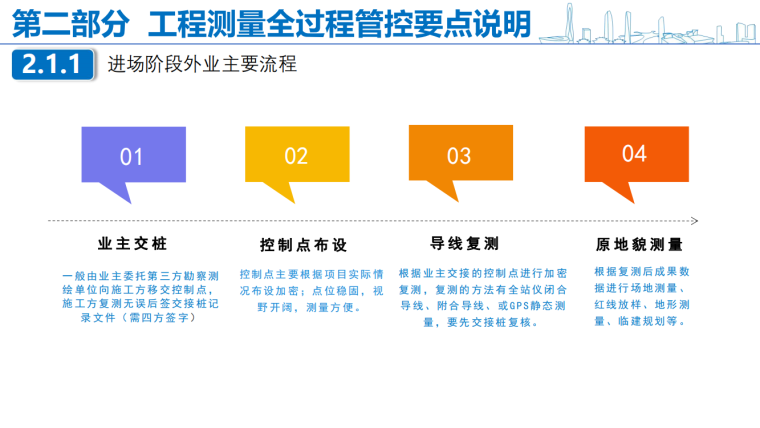 第二部分 工程测量全过程管控要点说明

2.1.1 进场阶段外业主要流程

01

02

03

04

业主交桩

一般由业主委托第三方勘察测绘单位向施工方移交控制点，施工方复测无误后签交接桩记录文件（需四方签字）

控制点布设

控制点主要根据项目实际情况布设加密；点位稳固，视野开阔，测量方便。

导线复测

根据业主交接的控制点进行加密复测，复测的方法有全站仪闭合导线、附合导线、或GPS静态测量，要先交接桩复核。

原地貌测量

根据复测后成果数据进行场地测量、红线放样、地形测量、临建规划等。